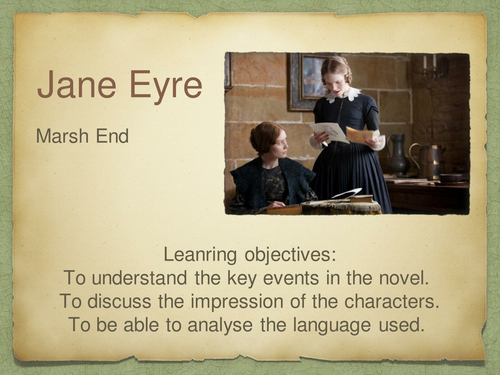 Jane Eyre

Marsh End

Leanring objectives:
To understand the key events in the novel.
To discuss the impression of the characters.
To be able to analyse the language used.